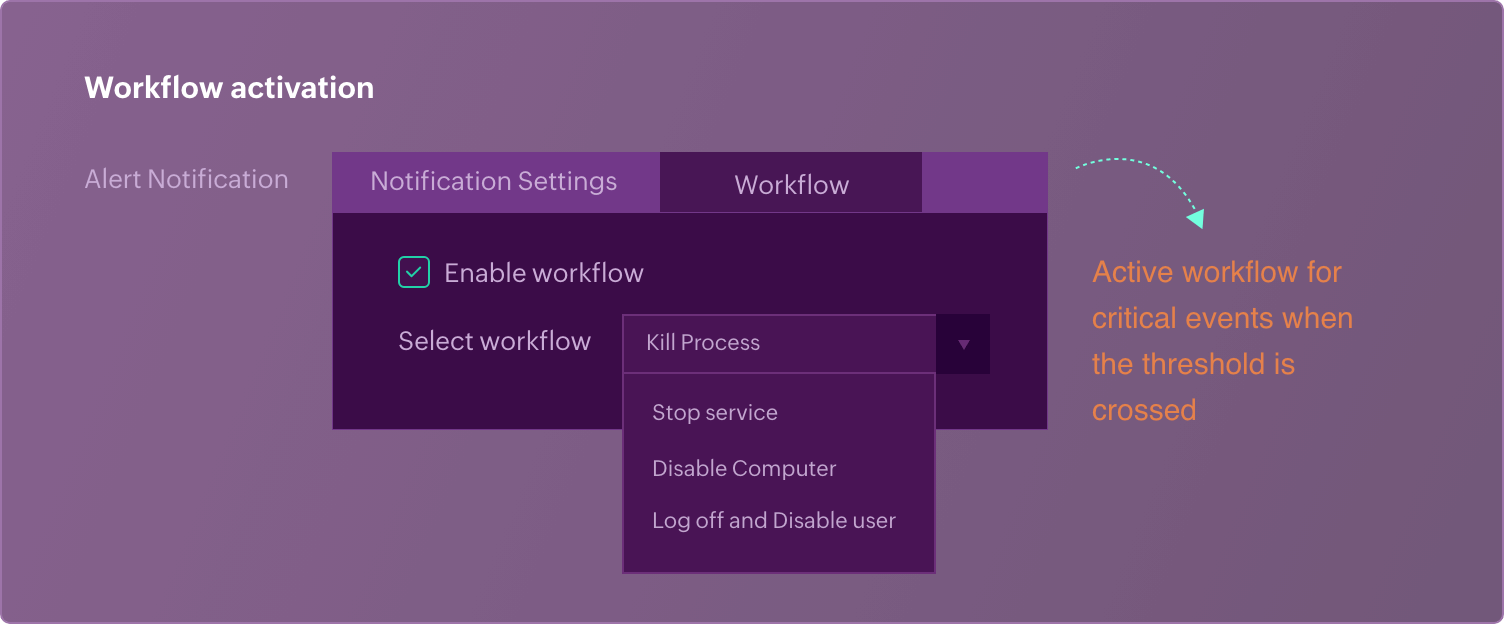 Workflow activation

Alert Notification

Notification Settings

Workflow

Enable workflow

Select workflow

Kill Process

Stop service

Disable Computer

Log off and Disable user

Active workflow for critical events when the threshold is crossed